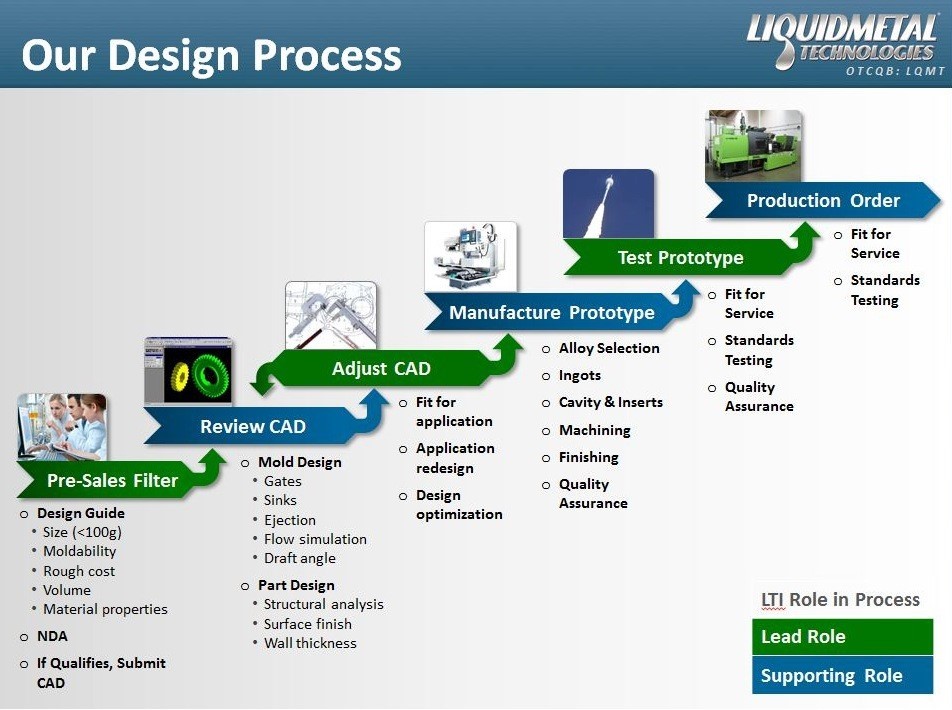 Our Design Process

LIQUIDMETAL TECHNOLOGIES
OTCQB: LQMT

Pre-Sales Filter
o Design Guide
• Size (<100g)
• Moldability
• Rough cost
• Volume
• Material properties
o NDA
o If Qualifies, Submit CAD

Review CAD
o Mold Design
• Gates
• Sinks
• Ejection
• Flow simulation
• Draft angle
o Part Design
• Structural analysis
• Surface finish
• Wall thickness

Adjust CAD
o Fit for application
o Application redesign
o Design optimization

Manufacture Prototype
o Alloy Selection
o Ingots
o Cavity & Inserts
o Machining
o Finishing
o Quality Assurance

Test Prototype
o Fit for Service
o Standards Testing
o Quality Assurance

Production Order
o Fit for Service
o Standards Testing

LTI Role in Process
Lead Role
Supporting Role